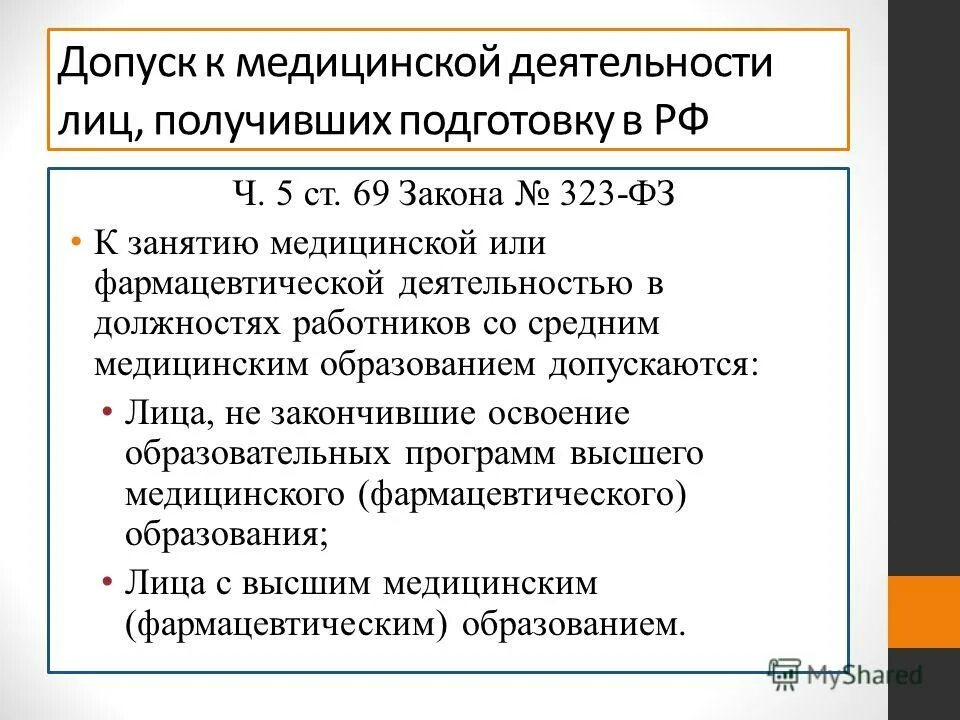 Допуск к медицинской деятельности лиц, получивших подготовку в РФ

Ч. 5 ст. 69 Закона № 323-ФЗ

• К занятию медицинской или фармацевтической деятельностью в должностях работников со средним медицинским образованием допускаются:

• Лица, не закончившие освоение образовательных программ высшего медицинского (фармацевтического) образования;

• Лица с высшим медицинским (фармацевтическим) образованием.

MyShared